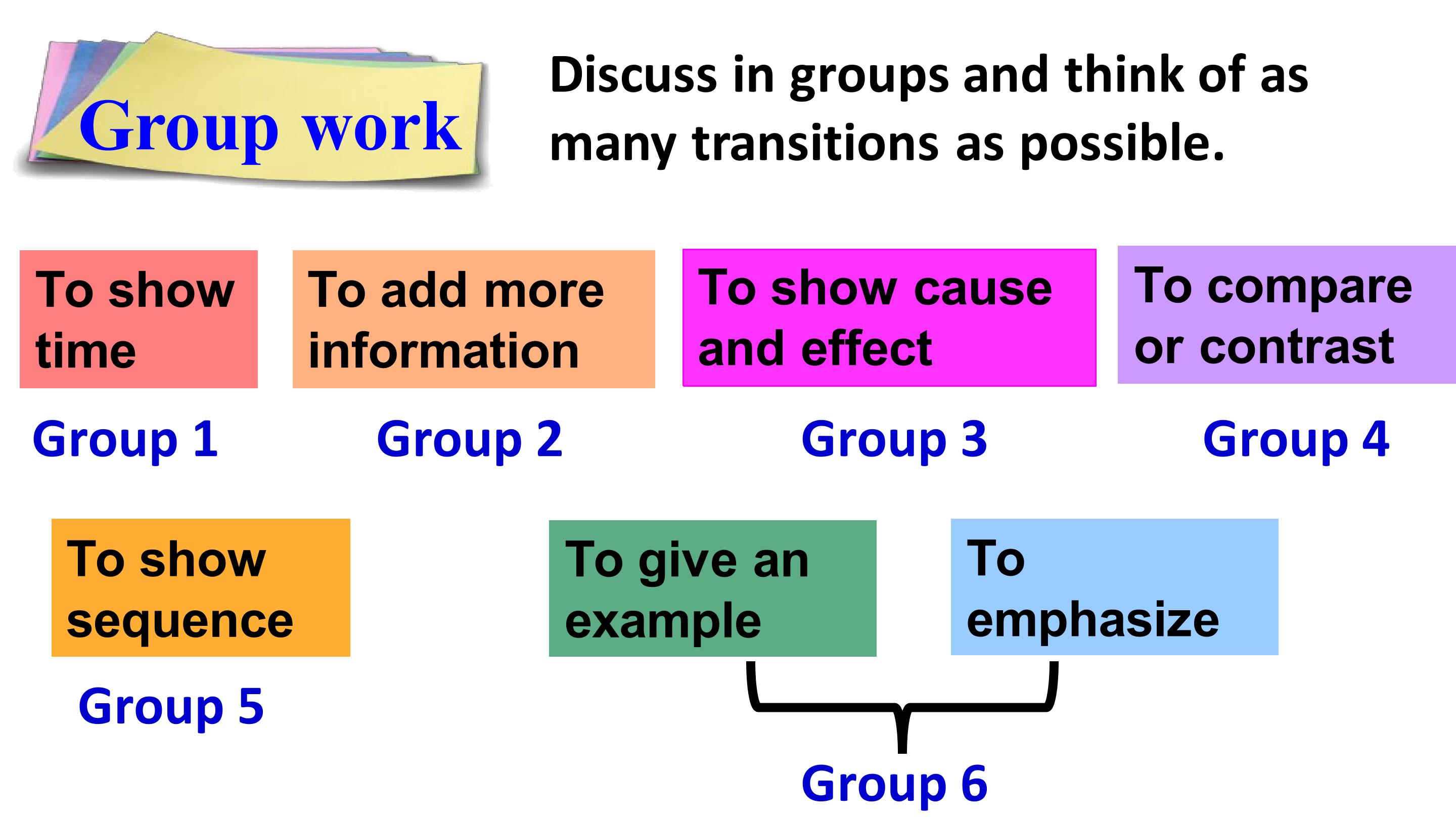 Group work

Discuss in groups and think of as many transitions as possible.

To show time

Group 1

To add more information

Group 2

To show cause and effect

Group 3

To compare or contrast

Group 4

To show sequence

Group 5

To give an example

To emphasize

Group 6